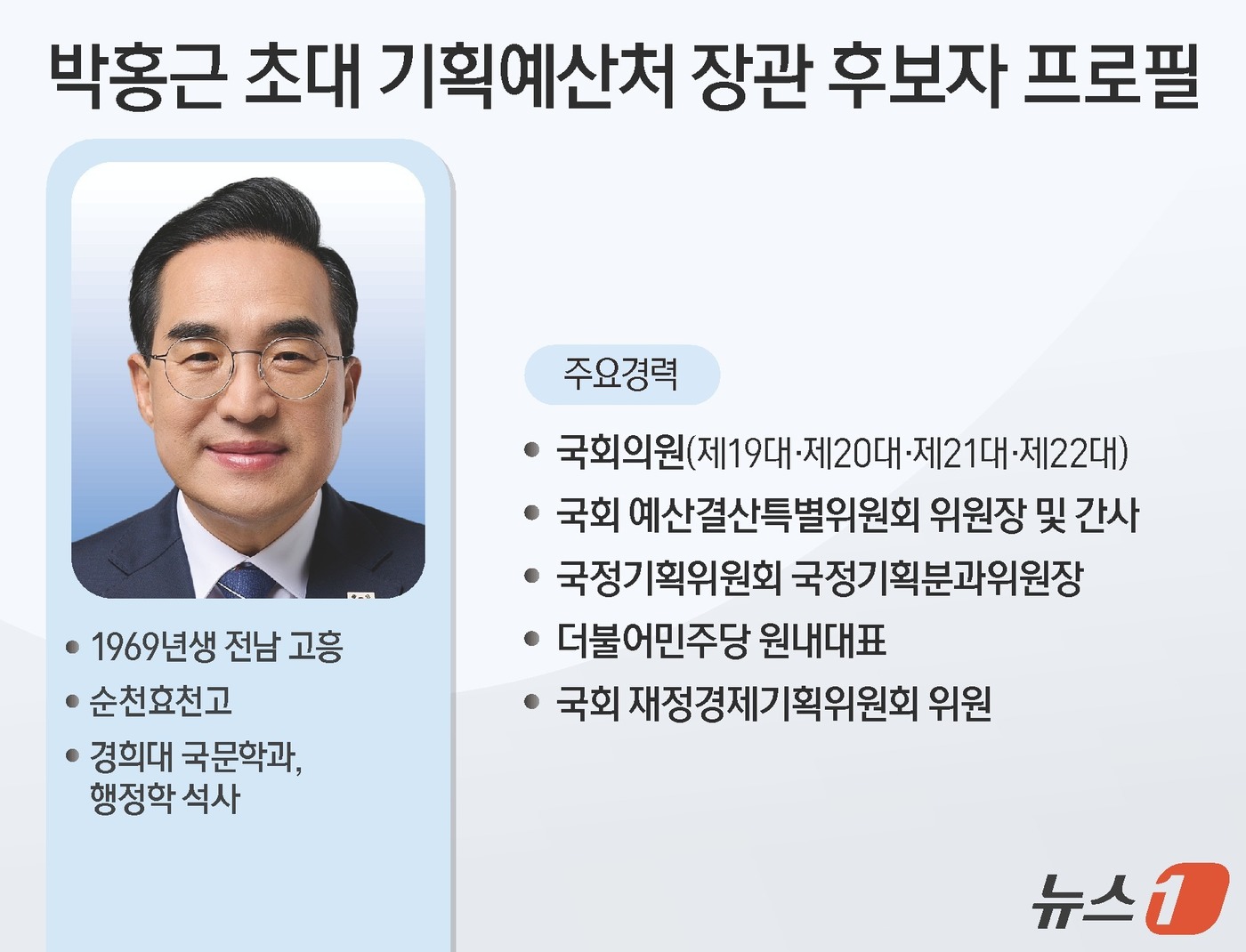 박홍근 초대 기획예산처 장관 후보자 프로필

• 1969년생 전남 고흥
• 순천효천고
• 경희대 국문학과, 행정학 석사

주요경력

• 국회의원(제19대·제20대·제21대·제22대)
• 국회 예산결산특별위원회 위원장 및 간사
• 국정기획위원회 국정기획분과위원장
• 더불어민주당 원내대표
• 국회 재정경제기획위원회 위원

뉴스1